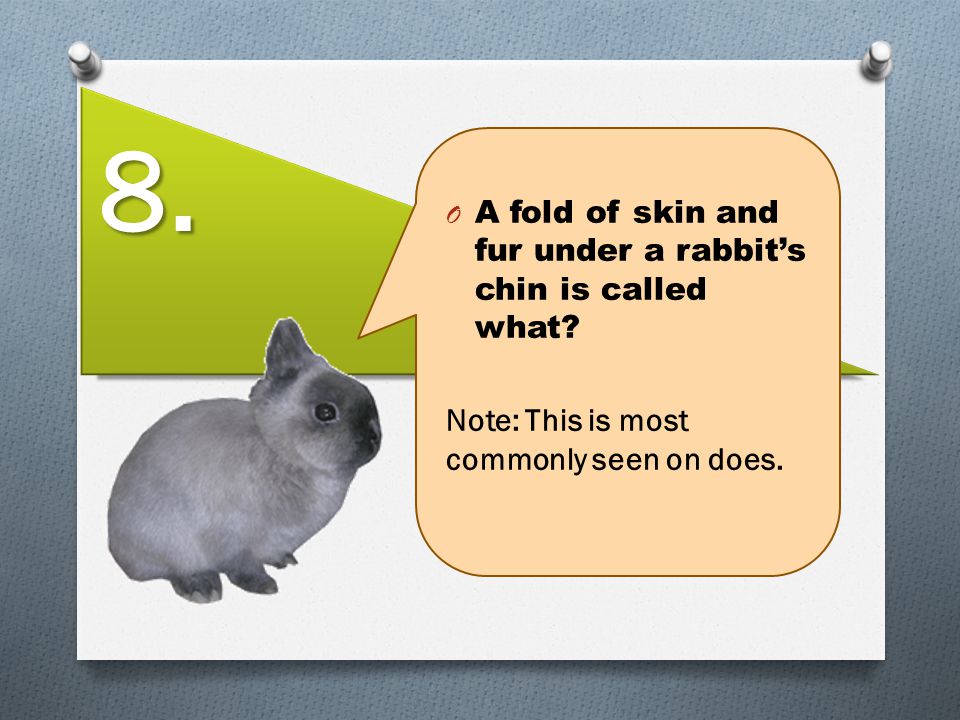 8.

O A fold of skin and fur under a rabbit's chin is called what?

Note: This is most commonly seen on does.